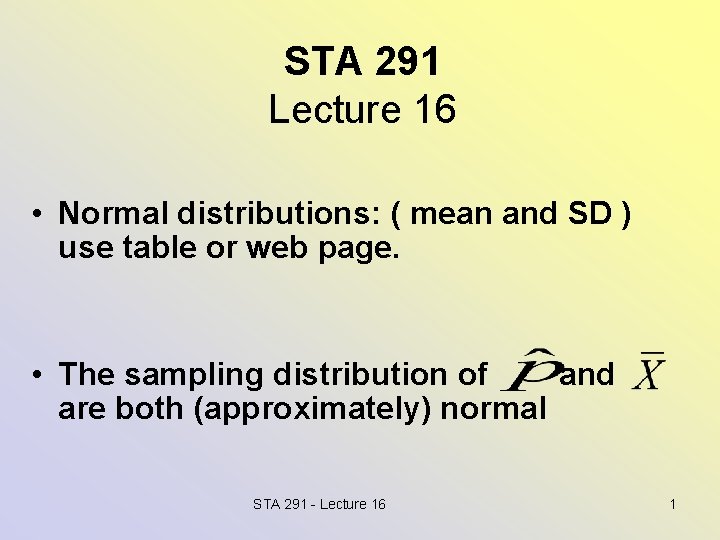 STA 291
Lecture 16

• Normal distributions: ( mean and SD ) use table or web page.

• The sampling distribution of $\hat{p}$ and $\bar{X}$ are both (approximately) normal

STA 291 - Lecture 16

1